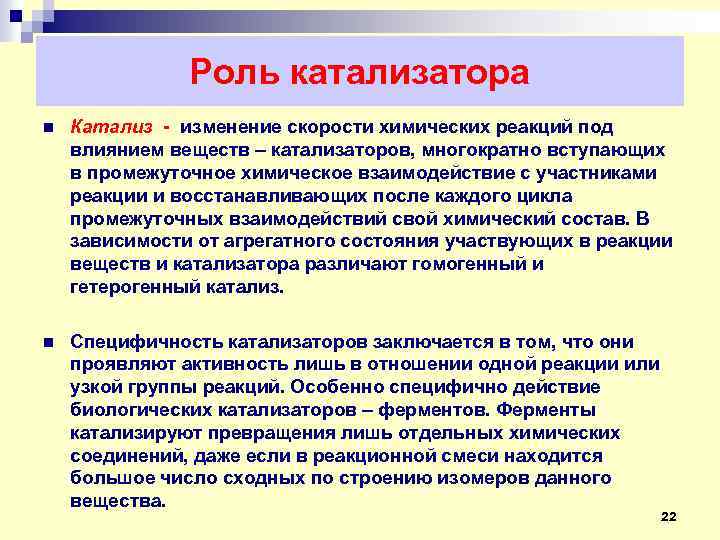 Роль катализатора

Катализ - изменение скорости химических реакций под влиянием веществ – катализаторов, многократно вступающих в промежуточное химическое взаимодействие с участниками реакции и восстанавливающих после каждого цикла промежуточных взаимодействий свой химический состав. В зависимости от агрегатного состояния участвующих в реакции веществ и катализатора различают гомогенный и гетерогенный катализ.

Специфичность катализаторов заключается в том, что они проявляют активность лишь в отношении одной реакции или узкой группы реакций. Особенно специфично действие биологических катализаторов – ферментов. Ферменты катализируют превращения лишь отдельных химических соединений, даже если в реакционной смеси находится большое число сходных по строению изомеров данного вещества.

22